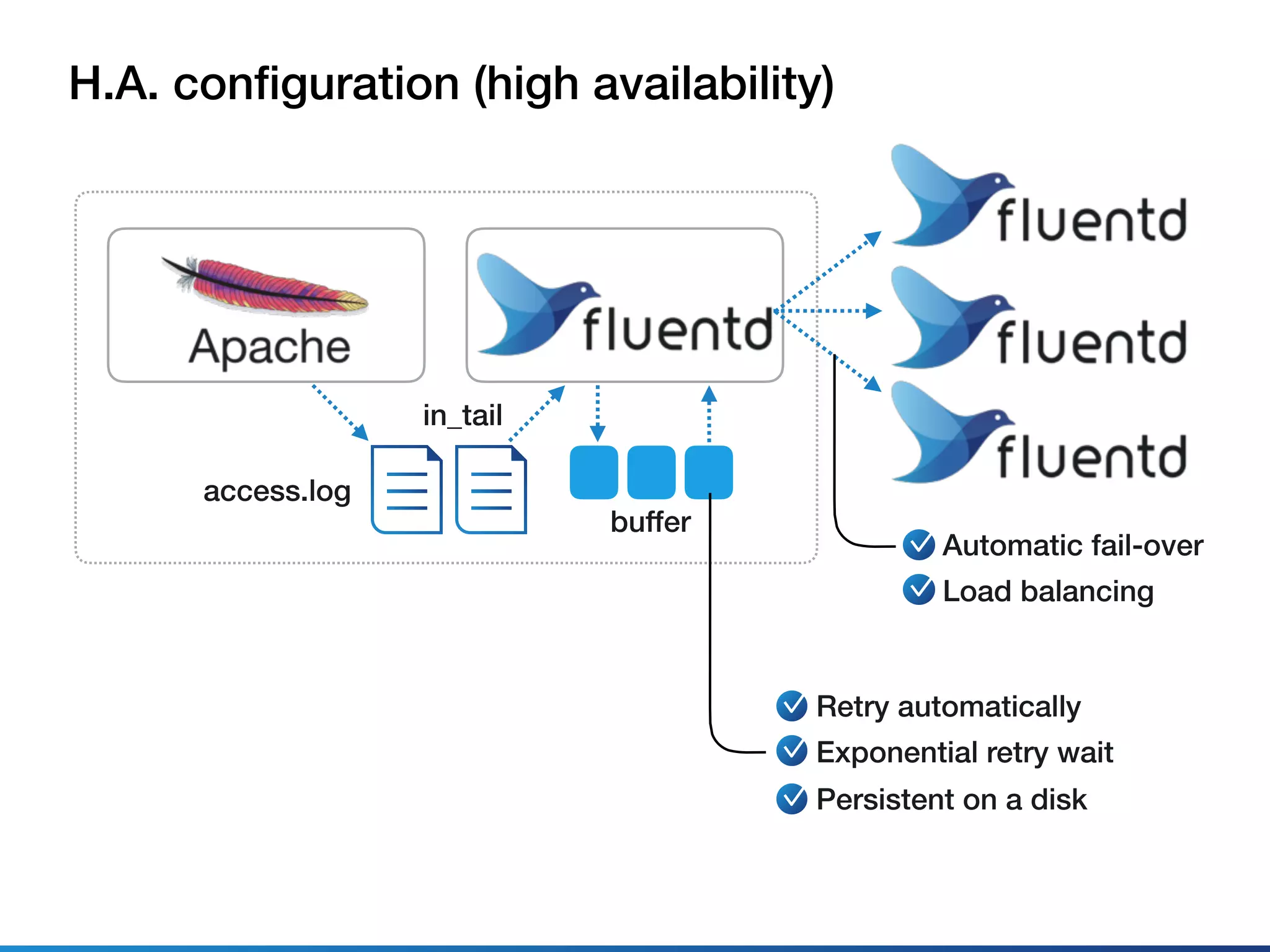 H.A. configuration (high availability)

Apache

fluentd

in_tail

access.log

buffer

fluentd

fluentd

fluentd

Automatic fail-over
Load balancing

Retry automatically
Exponential retry wait
Persistent on a disk